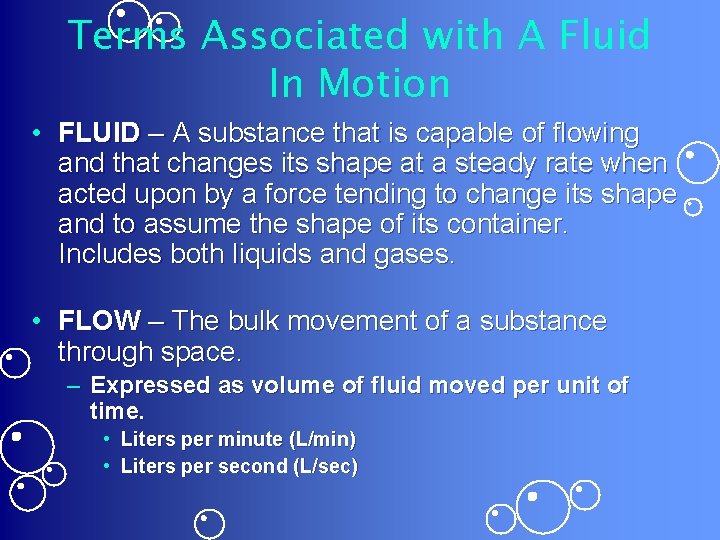 Terms Associated with A Fluid In Motion

• FLUID – A substance that is capable of flowing and that changes its shape at a steady rate when acted upon by a force tending to change its shape and to assume the shape of its container. Includes both liquids and gases.

• FLOW – The bulk movement of a substance through space.
– Expressed as volume of fluid moved per unit of time.
• Liters per minute (L/min)
• Liters per second (L/sec)